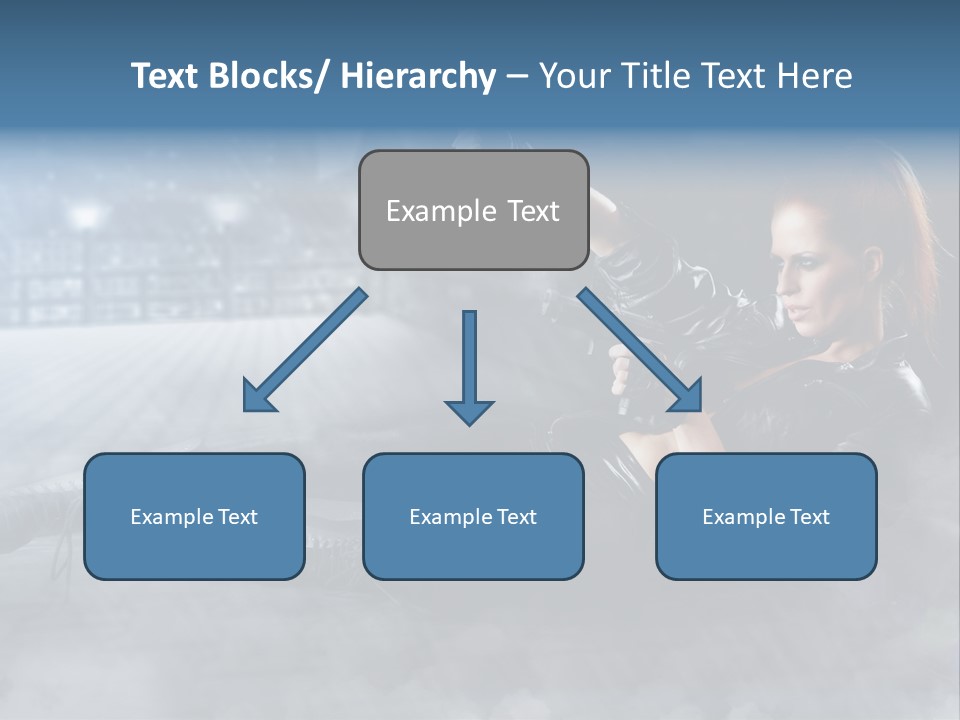 Text Blocks/ Hierarchy – Your Title Text Here

Example Text

Example Text

Example Text

Example Text